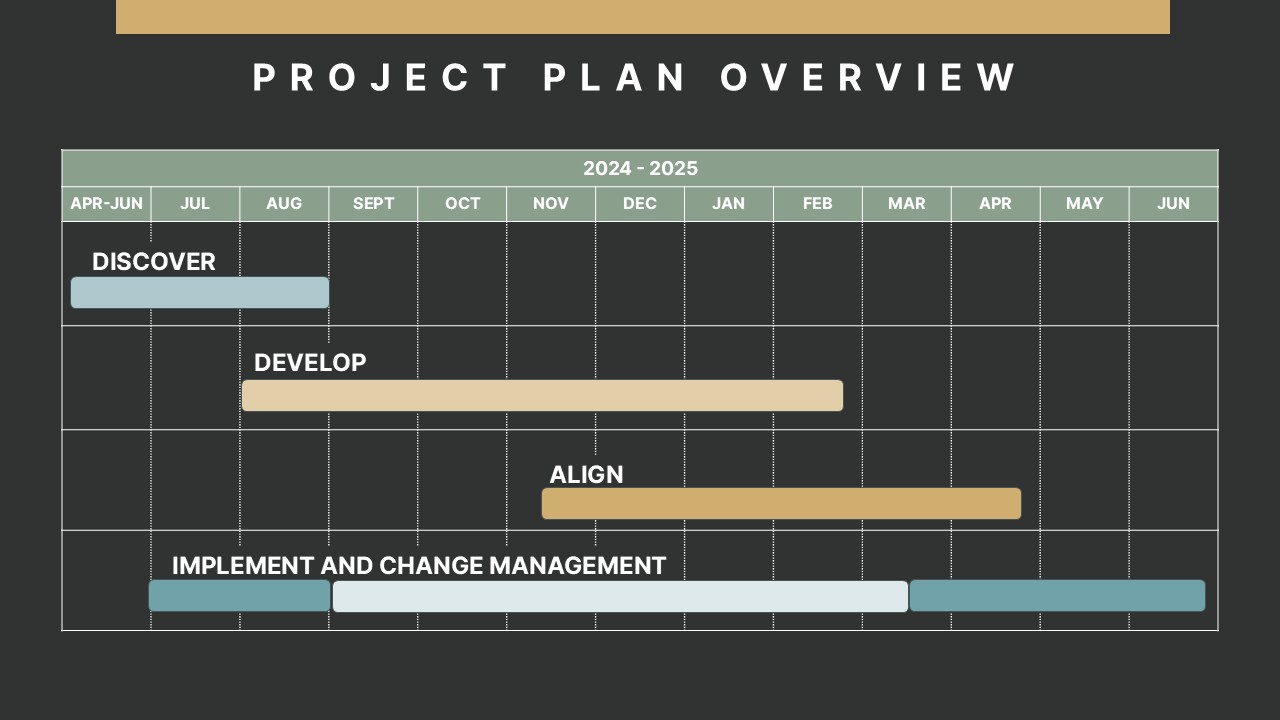 PROJECT PLAN OVERVIEW

2024 - 2025

| APR-JUN | JUL | AUG | SEPT | OCT | NOV | DEC | JAN | FEB | MAR | APR | MAY | JUN |
|---|---|---|---|---|---|---|---|---|---|---|---|---|

DISCOVER

DEVELOP

ALIGN

IMPLEMENT AND CHANGE MANAGEMENT